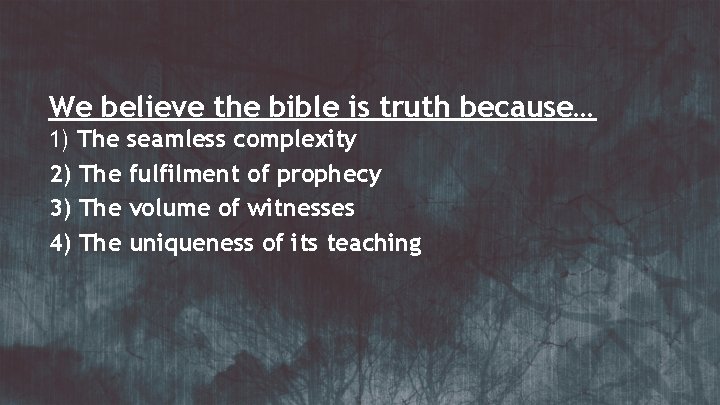 We believe the bible is truth because…

1) The seamless complexity
2) The fulfilment of prophecy
3) The volume of witnesses
4) The uniqueness of its teaching